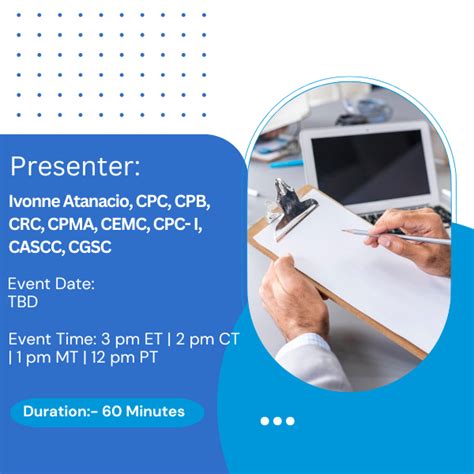 Presenter:

Ivonne Atanacio, CPC, CPB, CRC, CPMA, CEMC, CPC- I, CASCC, CGSC

Event Date:
TBD

Event Time: 3 pm ET | 2 pm CT | 1 pm MT | 12 pm PT

Duration:- 60 Minutes